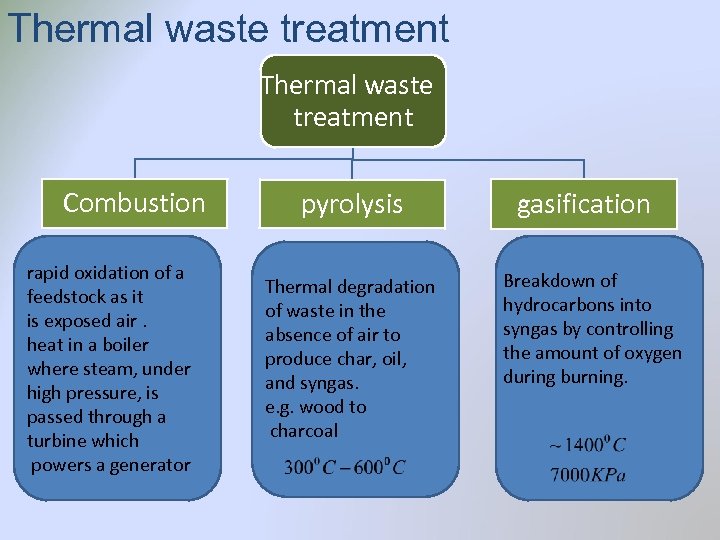 Thermal waste treatment

Thermal waste treatment

Combustion

pyrolysis

gasification

rapid oxidation of a feedstock as it is exposed air . heat in a boiler where steam, under high pressure, is passed through a turbine which powers a generator

Thermal degradation of waste in the absence of air to produce char, oil, and syngas. e.g. wood to charcoal

$300^0C - 600^0C$

Breakdown of hydrocarbons into syngas by controlling the amount of oxygen during burning.

$\sim 1400^0C$

$7000KPa$